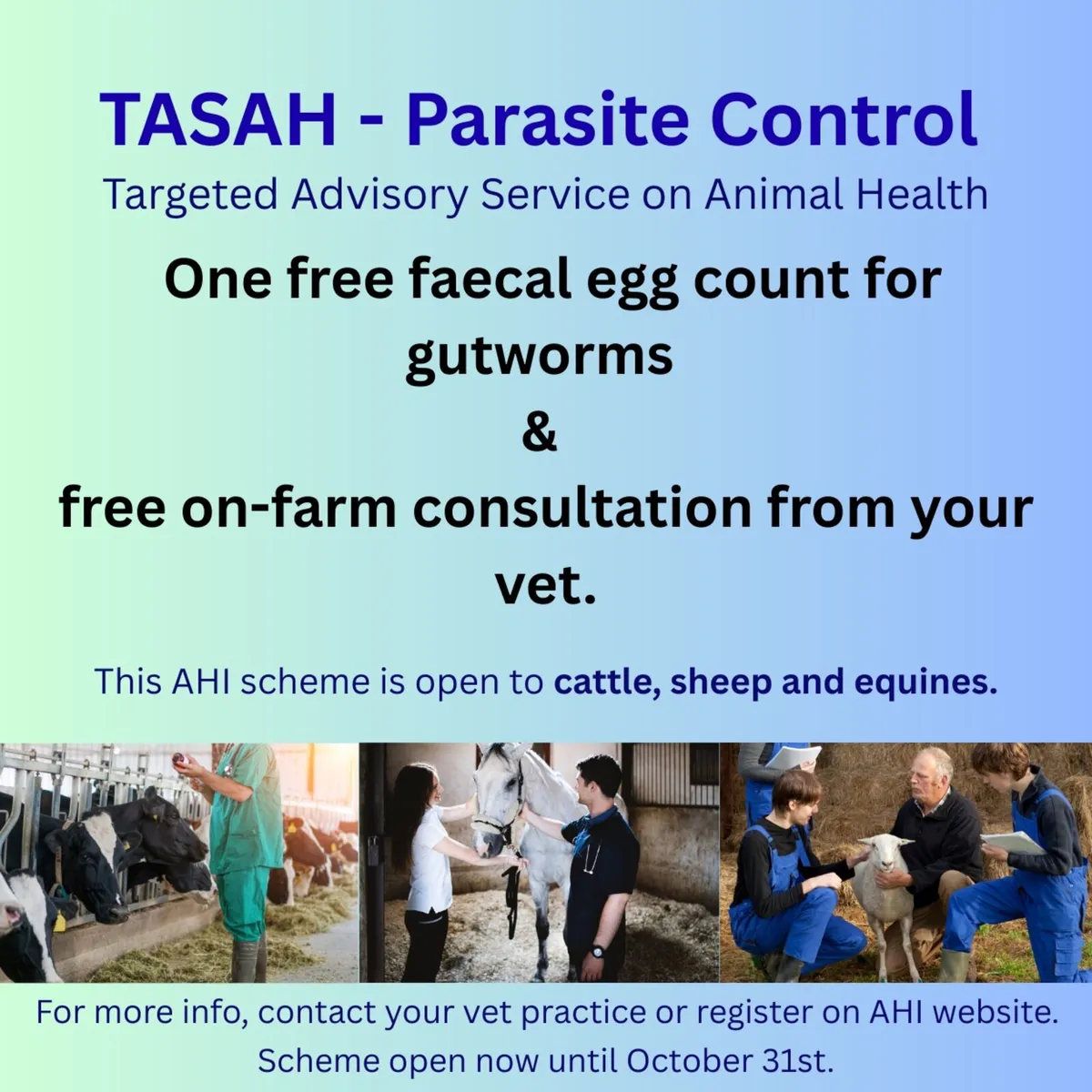 TASAH - Parasite Control
Targeted Advisory Service on Animal Health

One free faecal egg count for gutworms
&
free on-farm consultation from your vet.

This AHI scheme is open to cattle, sheep and equines.

For more info, contact your vet practice or register on AHI website.
Scheme open now until October 31st.